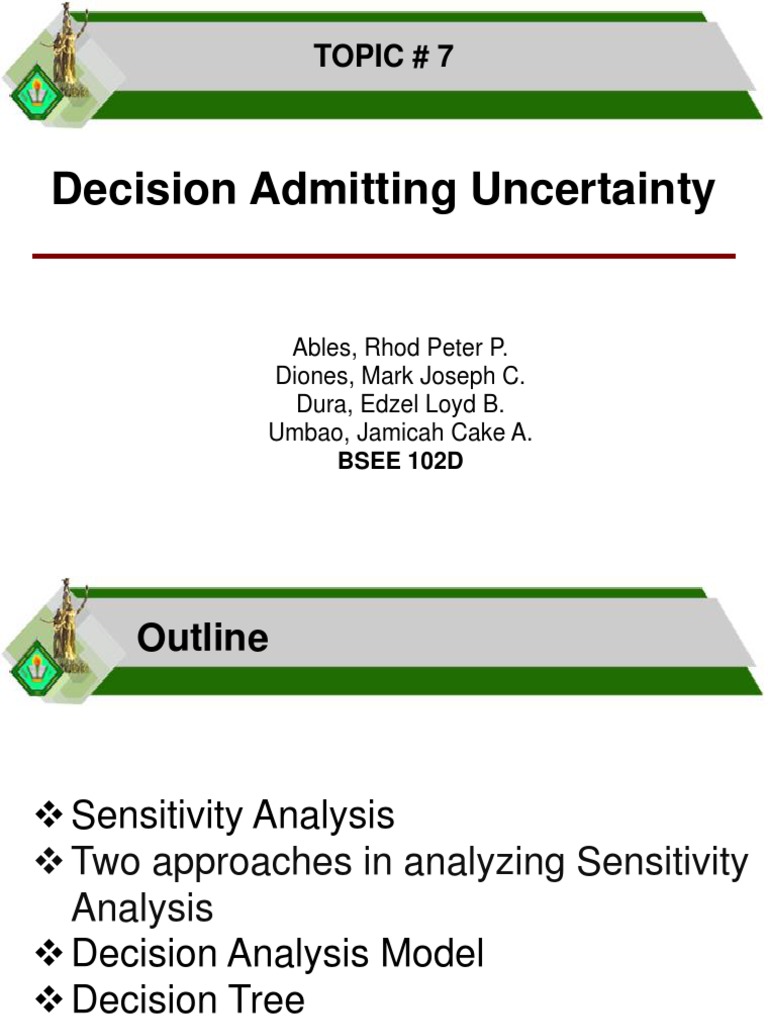 TOPIC # 7

Decision Admitting Uncertainty

Ables, Rhod Peter P.
Diones, Mark Joseph C.
Dura, Edzel Loyd B.
Umbao, Jamicah Cake A.
BSEE 102D

Outline

❖ Sensitivity Analysis
❖ Two approaches in analyzing Sensitivity Analysis
❖ Decision Analysis Model
❖ Decision Tree